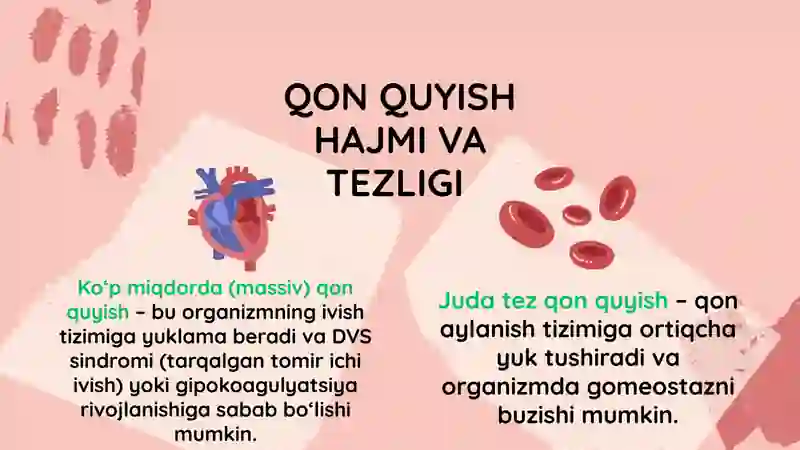 QON QUYISH HAJMI VA TEZLIGI

Ko‘p miqdorda (massiv) qon quyish – bu organizmning ivish tizimiga yuklama beradi va DVS sindromi (tarqalgan tomir ichi ivish) yoki gipokoagulyatsiya rivojlanishiga sabab bo‘lishi mumkin.

Juda tez qon quyish – qon aylanish tizimiga ortiqcha yuk tushiradi va organizmda gomeostazni buzishi mumkin.